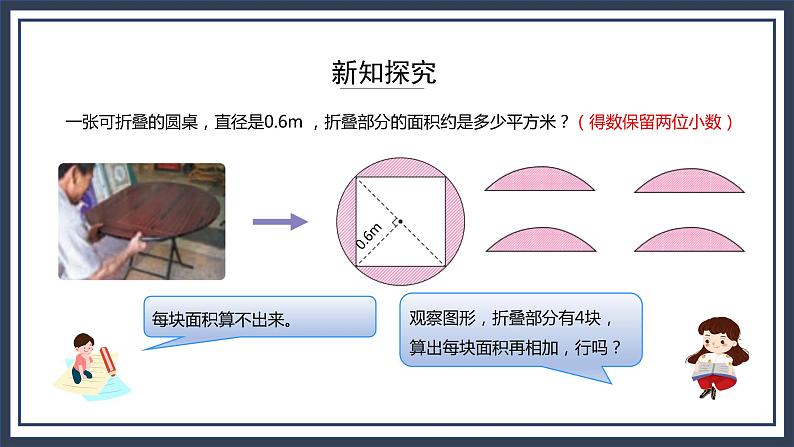 新知探究

一张可折叠的圆桌，直径是0.6m ，折叠部分的面积约是多少平方米？（得数保留两位小数）

0.6m

每块面积算不出来。

观察图形，折叠部分有4块，算出每块面积再相加，行吗？